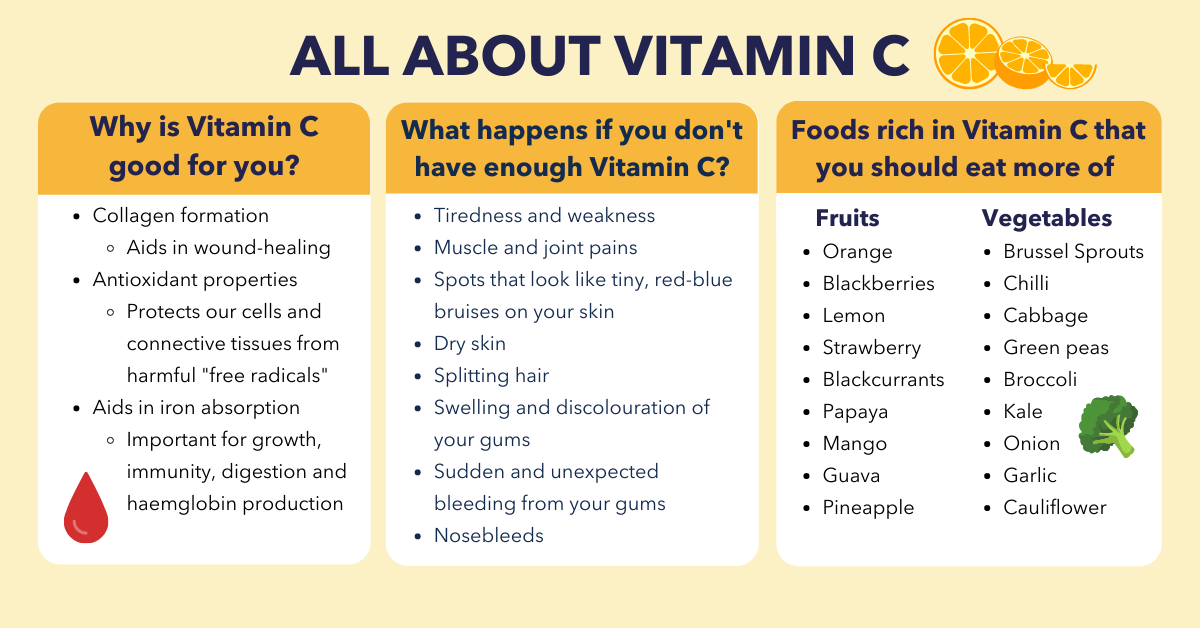 ALL ABOUT VITAMIN C

Why is Vitamin C good for you?

- Collagen formation
  - Aids in wound-healing
- Antioxidant properties
  - Protects our cells and connective tissues from harmful "free radicals"
- Aids in iron absorption
  - Important for growth, immunity, digestion and haemglobin production

What happens if you don't have enough Vitamin C?

- Tiredness and weakness
- Muscle and joint pains
- Spots that look like tiny, red-blue bruises on your skin
- Dry skin
- Splitting hair
- Swelling and discolouration of your gums
- Sudden and unexpected bleeding from your gums
- Nosebleeds

Foods rich in Vitamin C that you should eat more of

Fruits
- Orange
- Blackberries
- Lemon
- Strawberry
- Blackcurrants
- Papaya
- Mango
- Guava
- Pineapple

Vegetables
- Brussel Sprouts
- Chilli
- Cabbage
- Green peas
- Broccoli
- Kale
- Onion
- Garlic
- Cauliflower